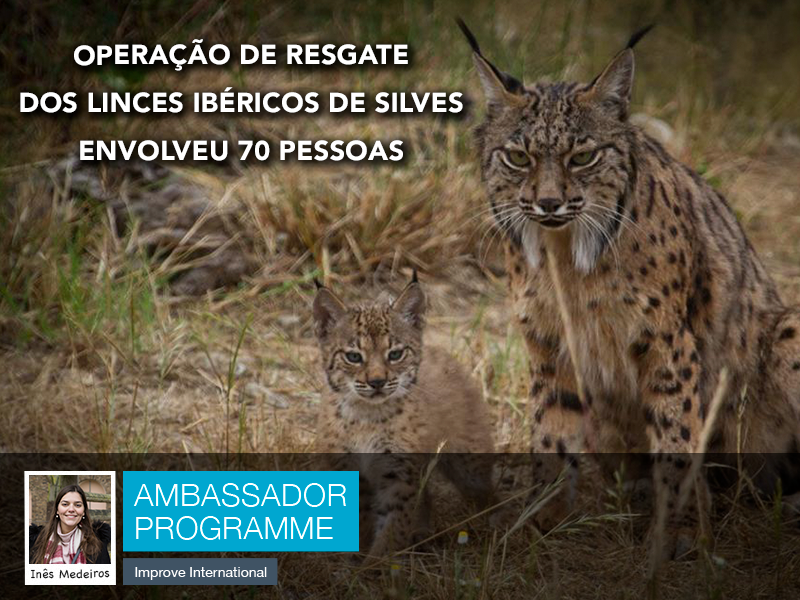 OPERAÇÃO DE RESGATE
DOS LINCES IBÉRICOS DE SILVES
ENVOLVEU 70 PESSOAS

Inês Medeiros

AMBASSADOR PROGRAMME

Improve International